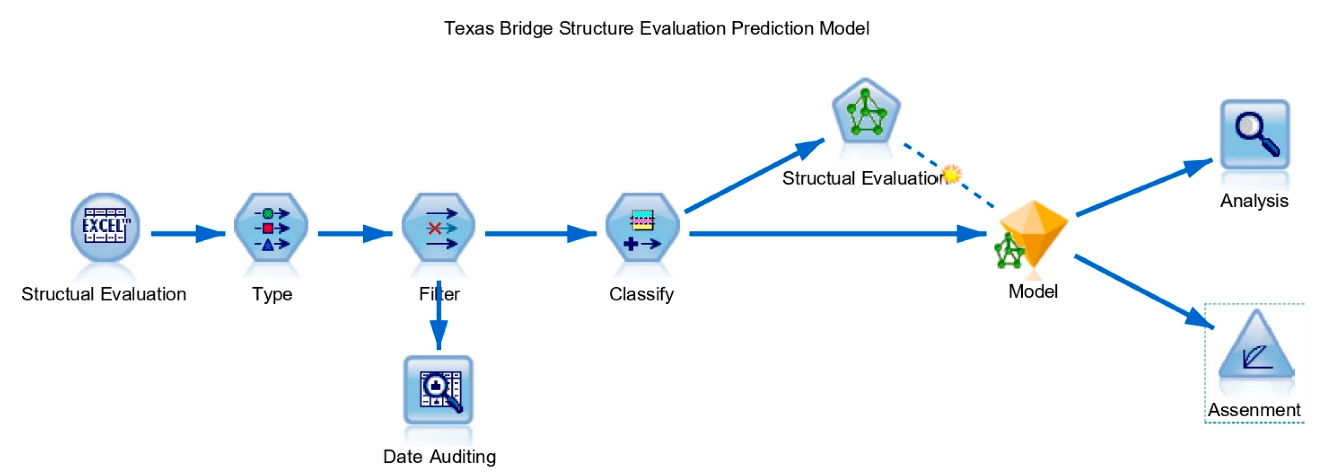 Texas Bridge Structure Evaluation Prediction Model

EXCEL

Structual Evaluation

Type

Filter

Date Auditing

Classify

Structual Evaluation

Model

Analysis

Assenment